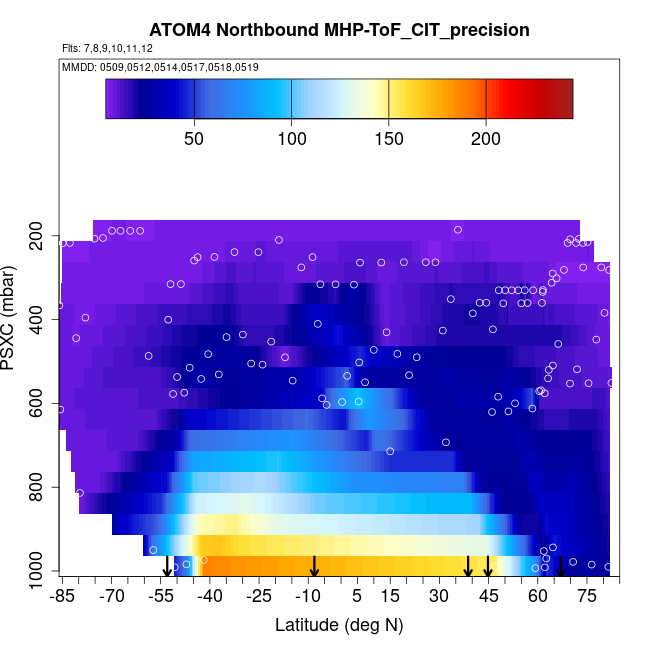 ATOM4 Northbound MHP-ToF_CIT_precision
Flts: 7,8,9,10,11,12
MMDD: 0509,0512,0514,0517,0518,0519

50 100 150 200

PSXC (mbar)
200
400
600
800
1000

-85 -70 -55 -40 -25 -10 5 15 30 45 60 75
Latitude (deg N)